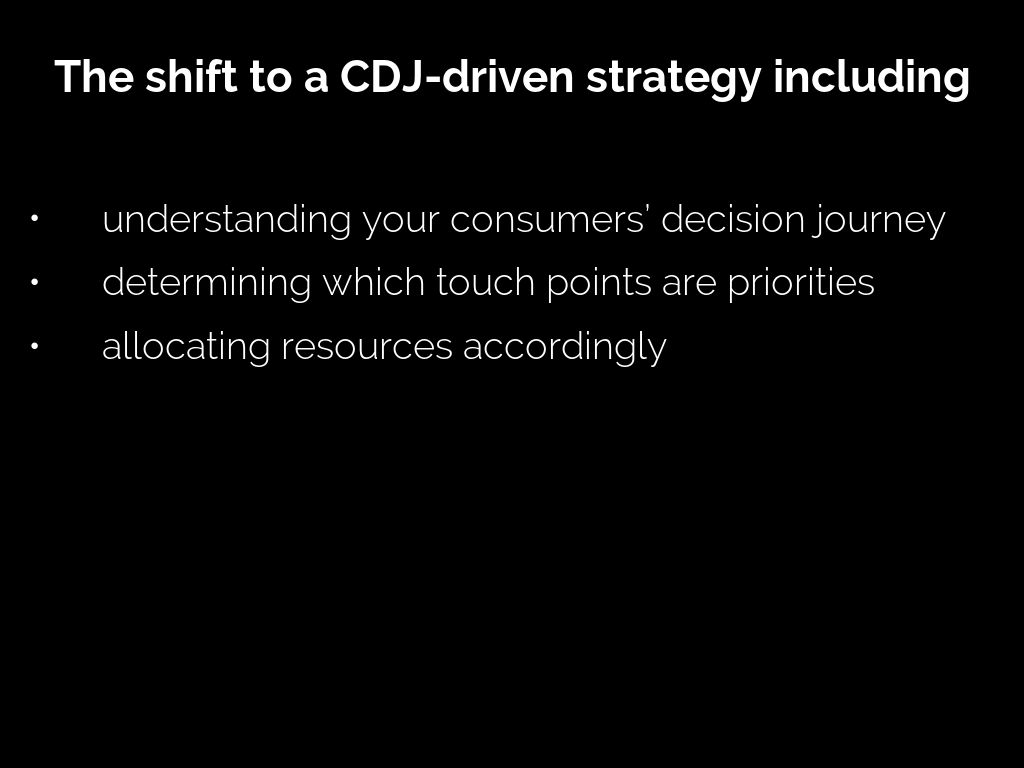 The shift to a CDJ-driven strategy including

• understanding your consumers' decision journey
• determining which touch points are priorities
• allocating resources accordingly